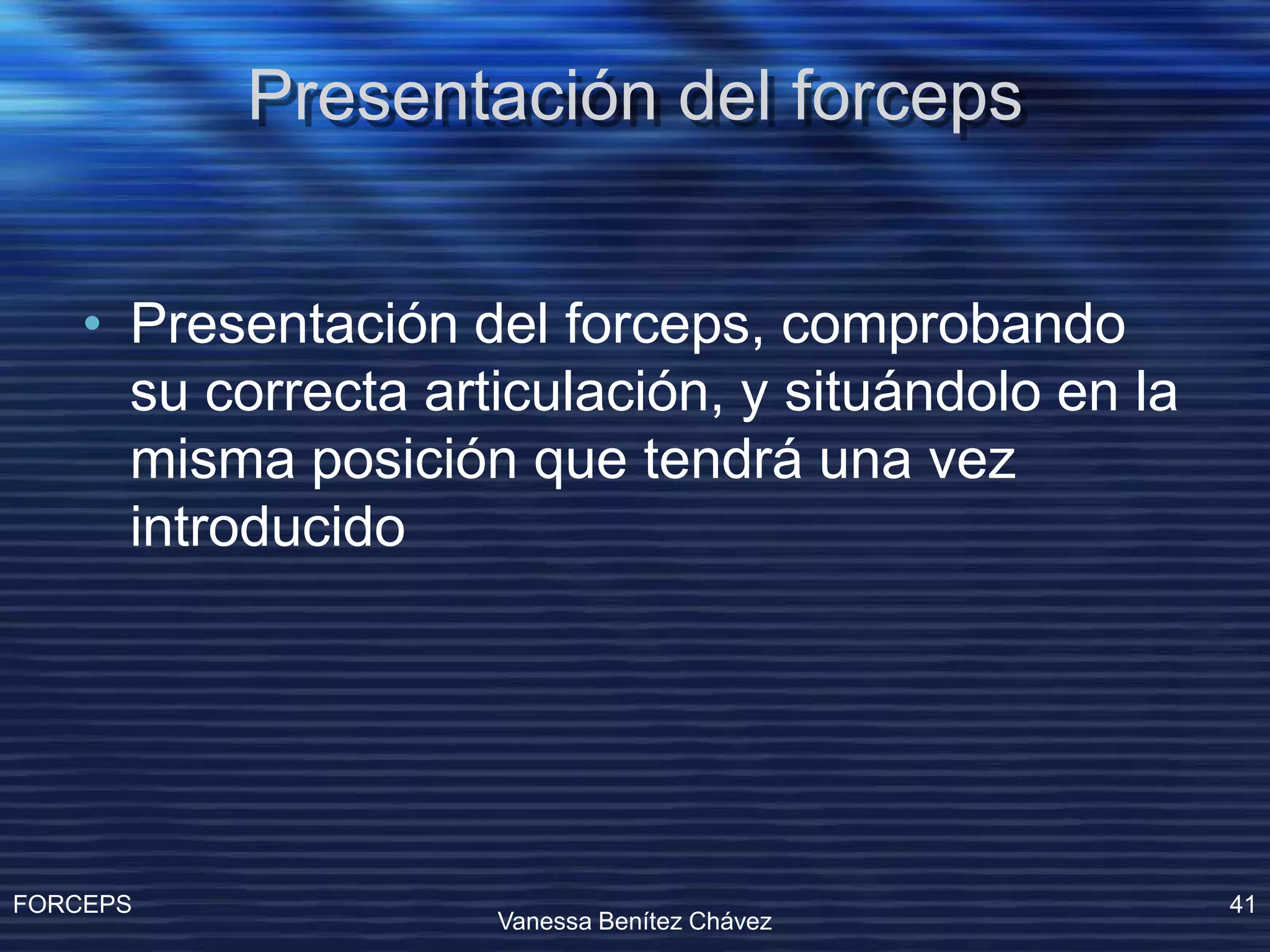 Presentación del forceps

• Presentación del forceps, comprobando su correcta articulación, y situándolo en la misma posición que tendrá una vez introducido

FORCEPS

Vanessa Benítez Chávez

41